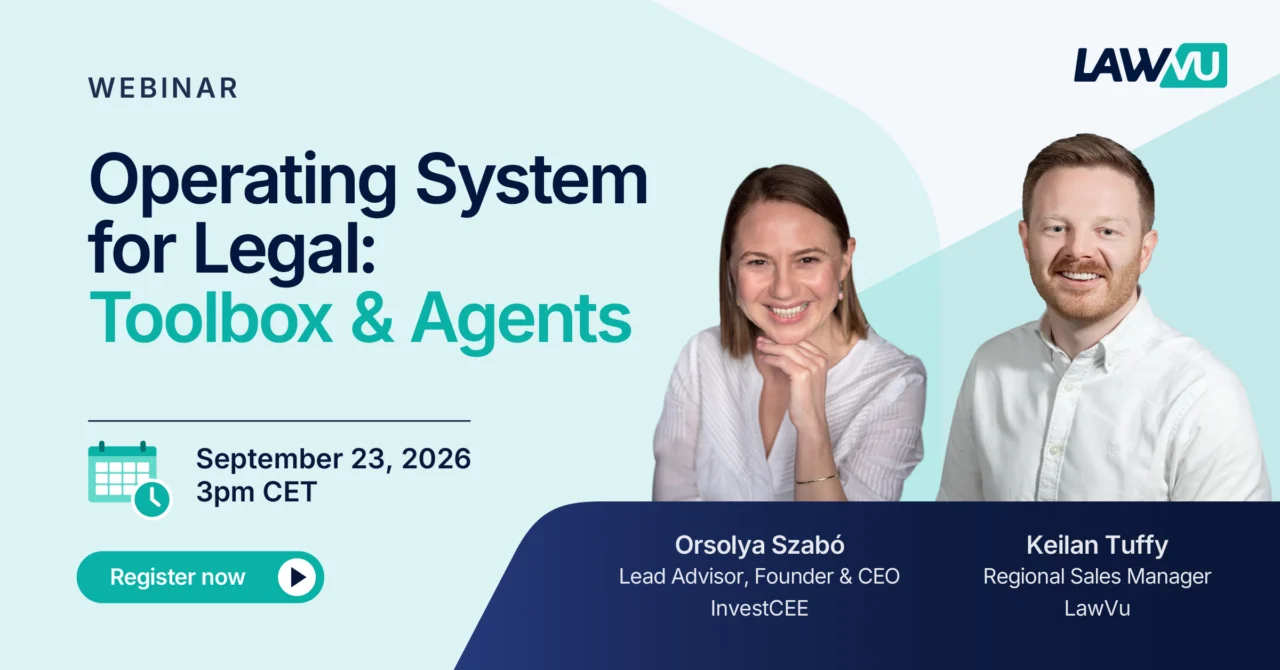 WEBINAR

LAWVU

Operating System for Legal: Toolbox & Agents

September 23, 2026
3pm CET

Register now

Orsolya Szabó
Lead Advisor, Founder & CEO
InvestCEE

Keilan Tuffy
Regional Sales Manager
LawVu